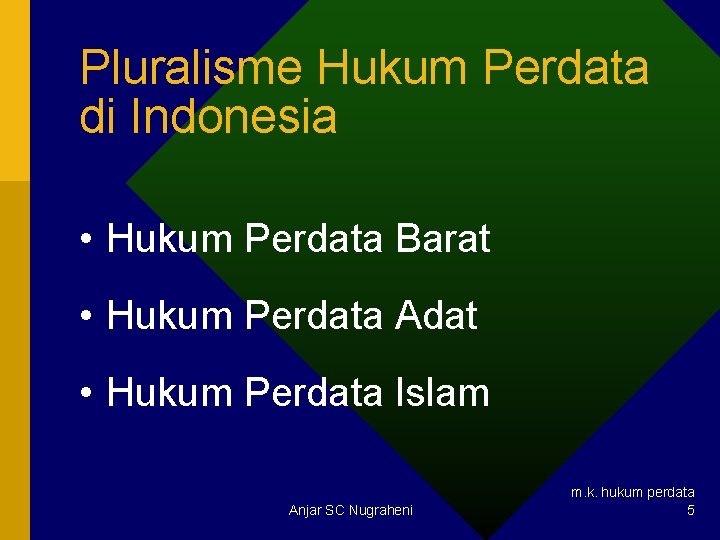 Pluralisme Hukum Perdata di Indonesia

• Hukum Perdata Barat

• Hukum Perdata Adat

• Hukum Perdata Islam

Anjar SC Nugraheni

m.k. hukum perdata
5